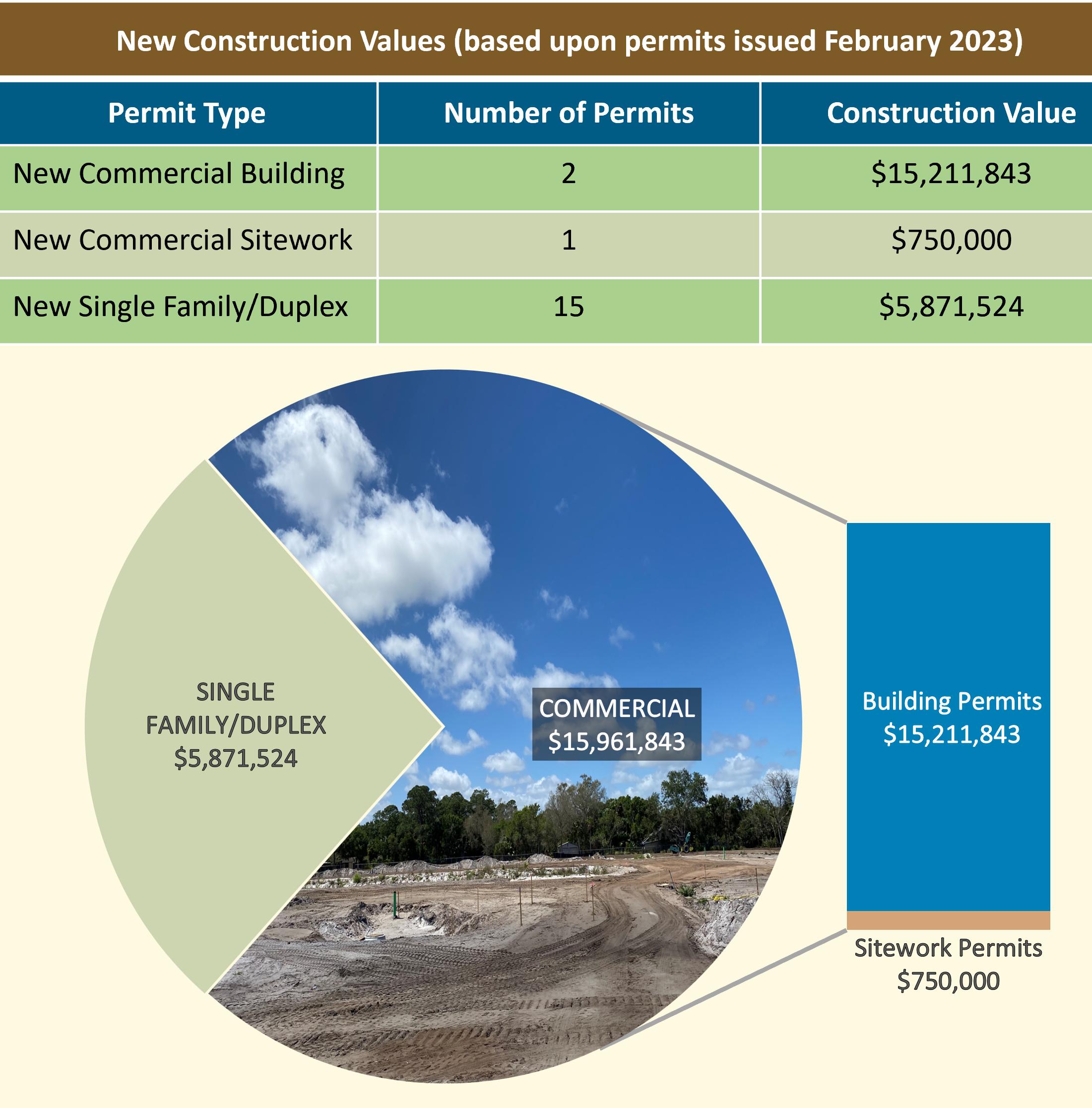 New Construction Values (based upon permits issued February 2023)

| Permit Type | Number of Permits | Construction Value |
|---|---|---|
| New Commercial Building | 2 | \$15,211,843 |
| New Commercial Sitework | 1 | \$750,000 |
| New Single Family/Duplex | 15 | \$5,871,524 |

SINGLE FAMILY/DUPLEX \$5,871,524

COMMERCIAL \$15,961,843

Building Permits \$15,211,843

Sitework Permits \$750,000